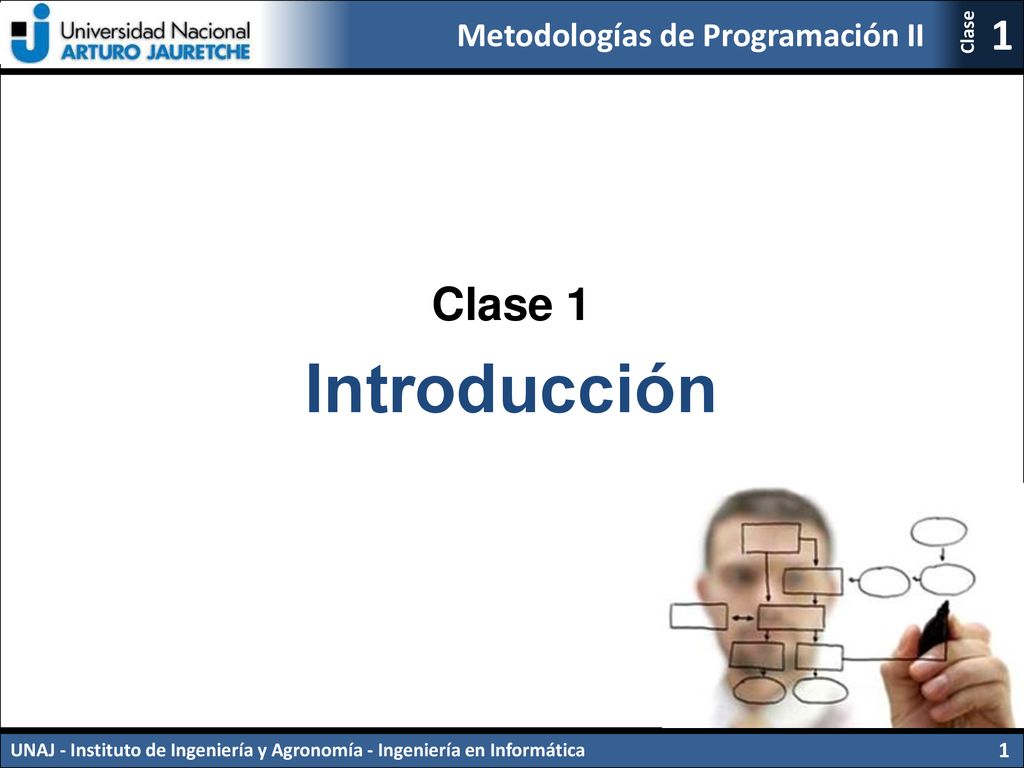 Universidad Nacional
ARTURO JAURETCHE

Metodologías de Programación II

Clase
1

Clase 1

Introducción

UNAJ - Instituto de Ingeniería y Agronomía - Ingeniería en Informática

1